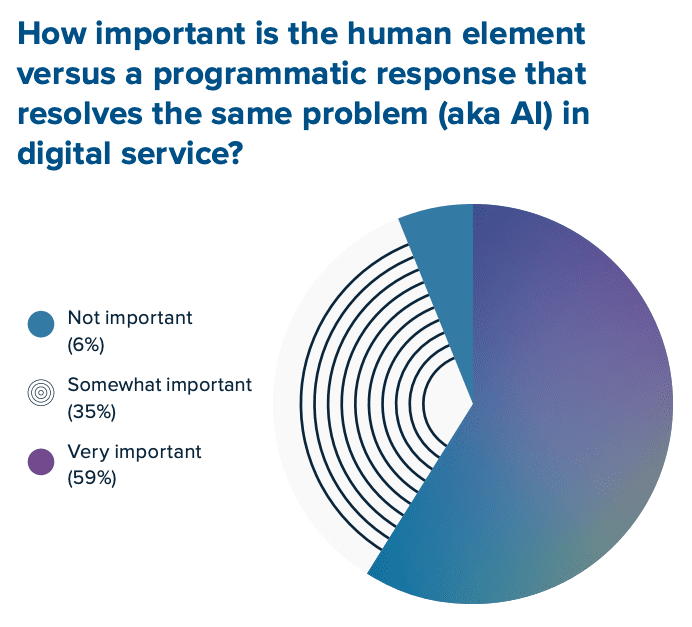 How important is the human element versus a programmatic response that resolves the same problem (aka AI) in digital service?

Not important (6%)

Somewhat important (35%)

Very important (59%)